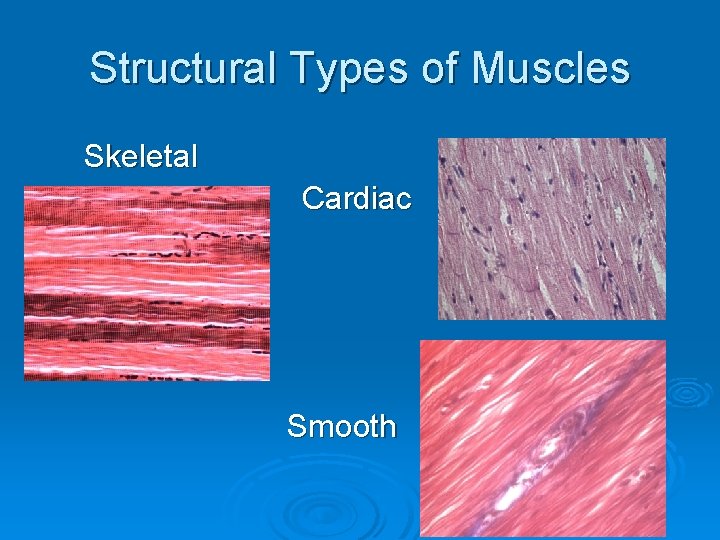 Structural Types of Muscles

Skeletal

Cardiac

Smooth